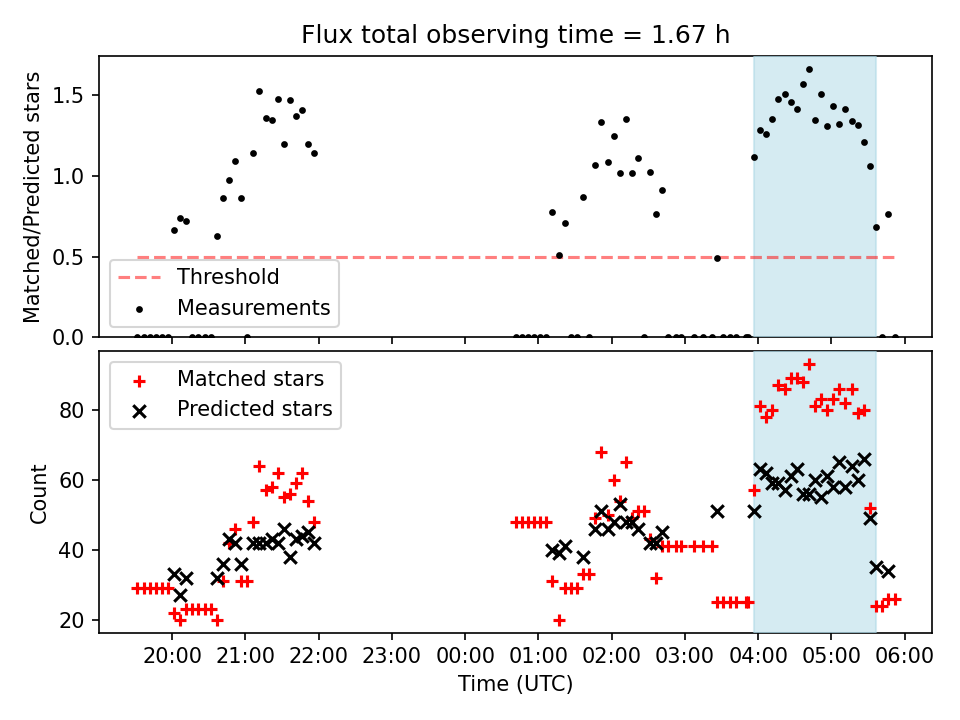 Flux total observing time = 1.67 h

Matched/Predicted stars

1.5
1.0
0.5
0.0

Threshold
Measurements

Matched stars
Predicted stars

Count

80
60
40
20

20:00 21:00 22:00 23:00 00:00 01:00 02:00 03:00 04:00 05:00 06:00

Time (UTC)